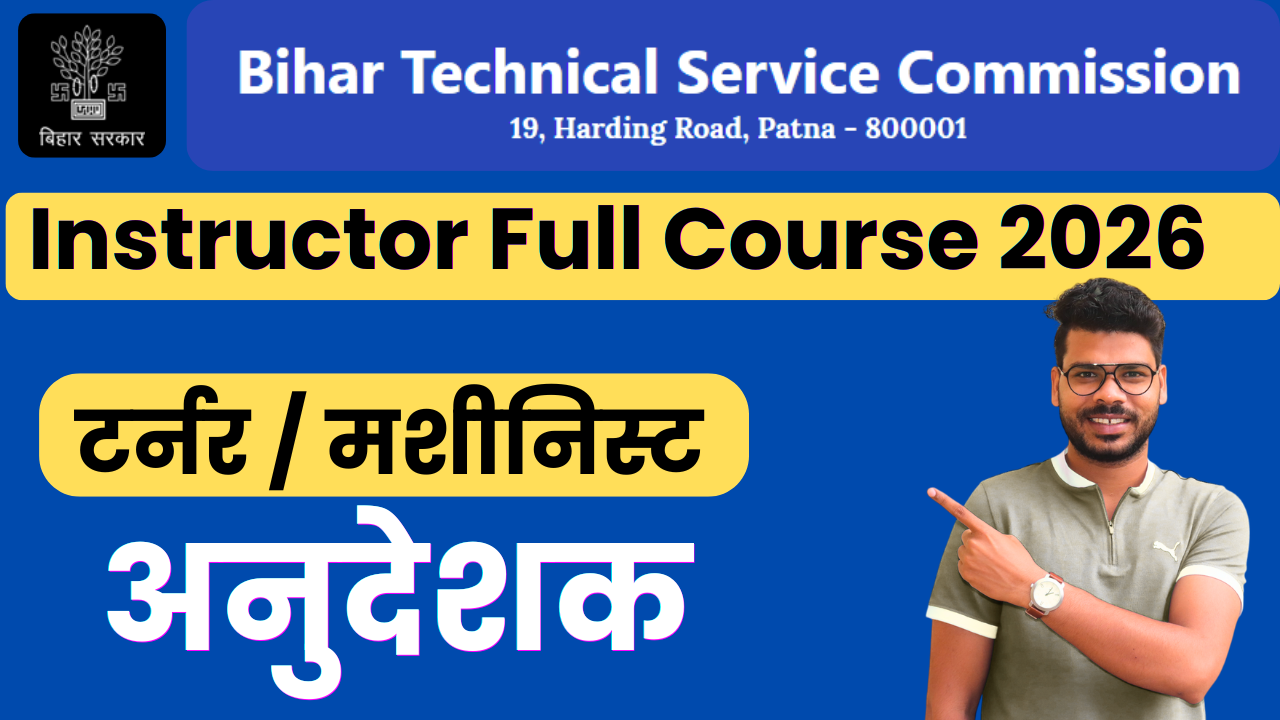 बिहार सरकार

Bihar Technical Service Commission
19, Harding Road, Patna - 800001

Instructor Full Course 2026

टर्नर / मशीनिस्ट

अनुदेशक